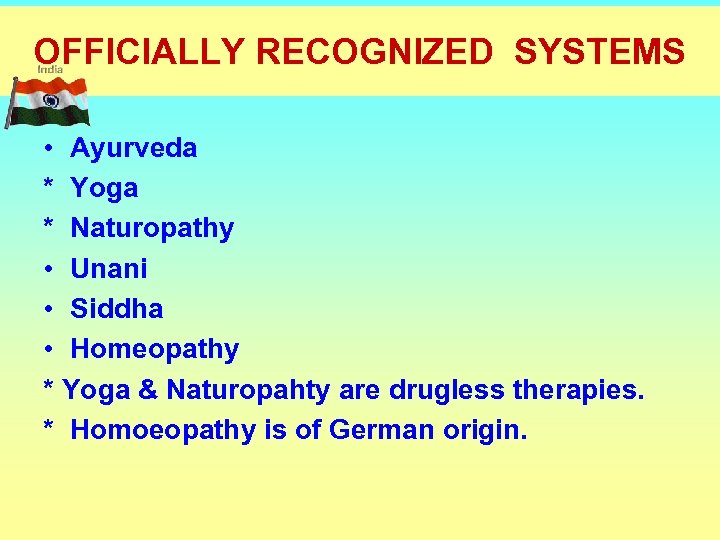 OFFICIALLY RECOGNIZED SYSTEMS

India

• Ayurveda
* Yoga
* Naturopathy
• Unani
• Siddha
• Homeopathy
* Yoga & Naturopahty are drugless therapies.
* Homoeopathy is of German origin.